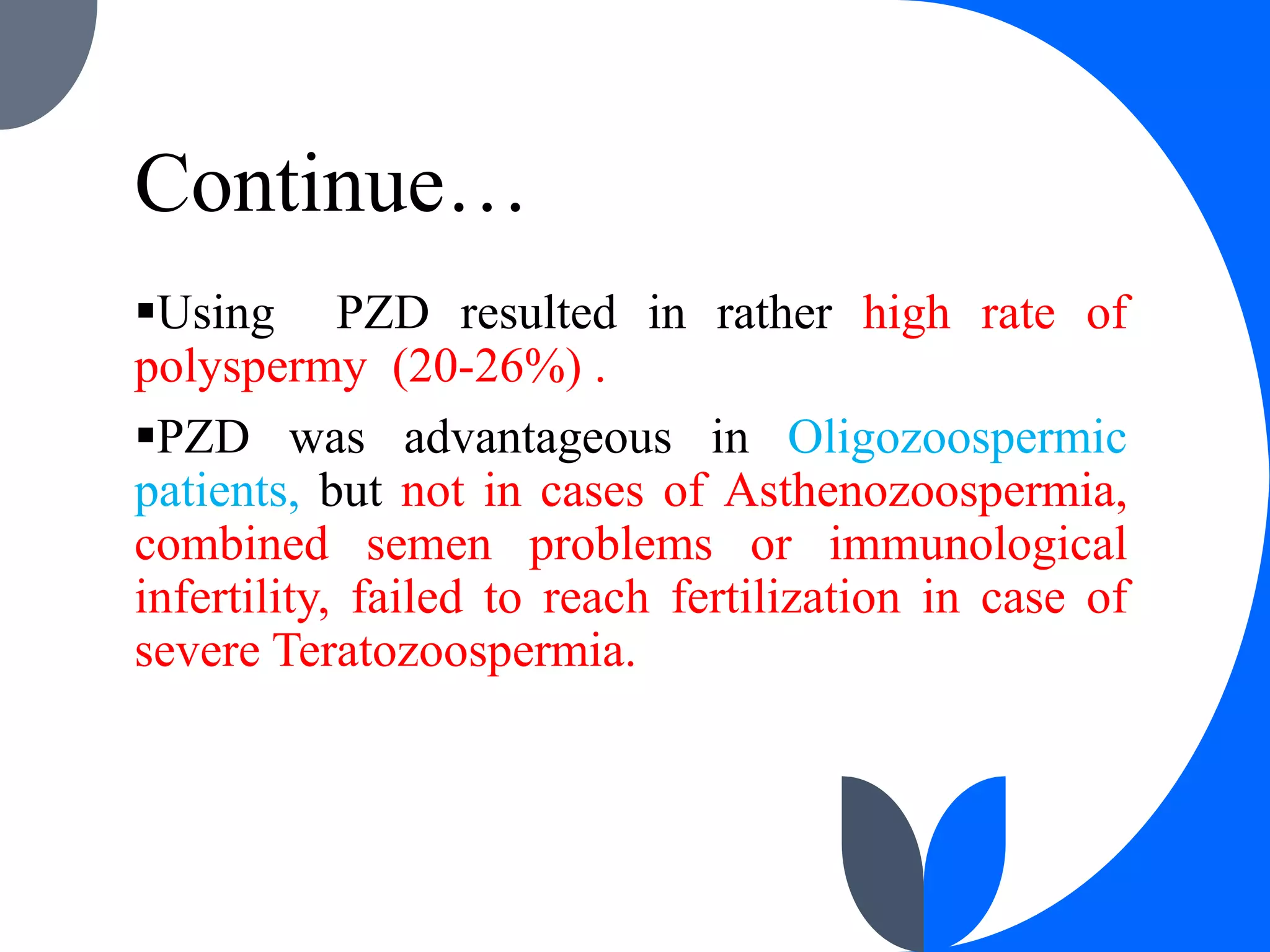 Continue…

▪Using PZD resulted in rather high rate of polyspermy (20-26%) .

▪PZD was advantageous in Oligozoospermic patients, but not in cases of Asthenozoospermia, combined semen problems or immunological infertility, failed to reach fertilization in case of severe Teratozoospermia.